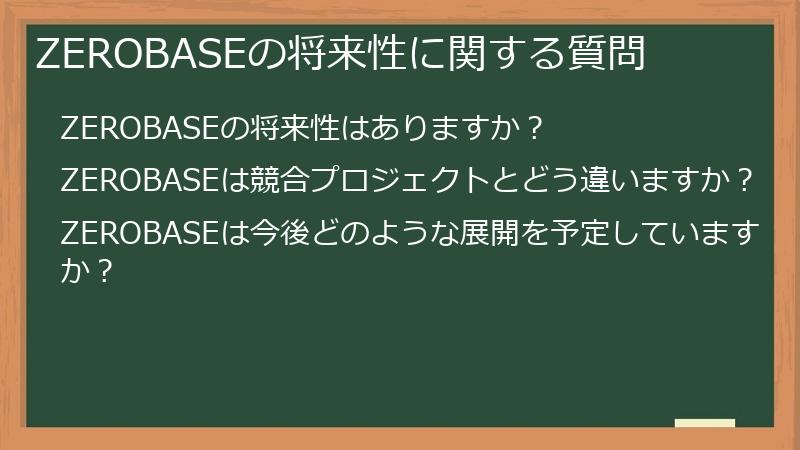 ZEROBASEの将来性に関する質問

ZEROBASEの将来性はありますか？

ZEROBASEは競合プロジェクトとどう違いますか？

ZEROBASEは今後どのような展開を予定していますか？